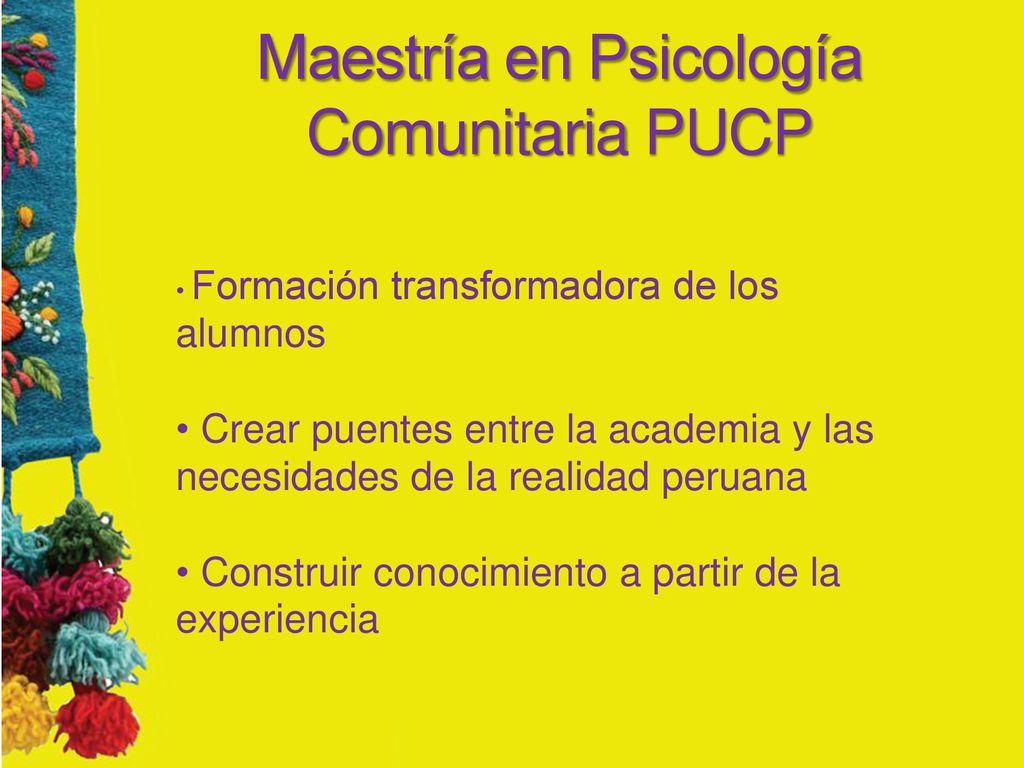 Maestría en Psicología Comunitaria PUCP

• Formación transformadora de los alumnos

• Crear puentes entre la academia y las necesidades de la realidad peruana

• Construir conocimiento a partir de la experiencia